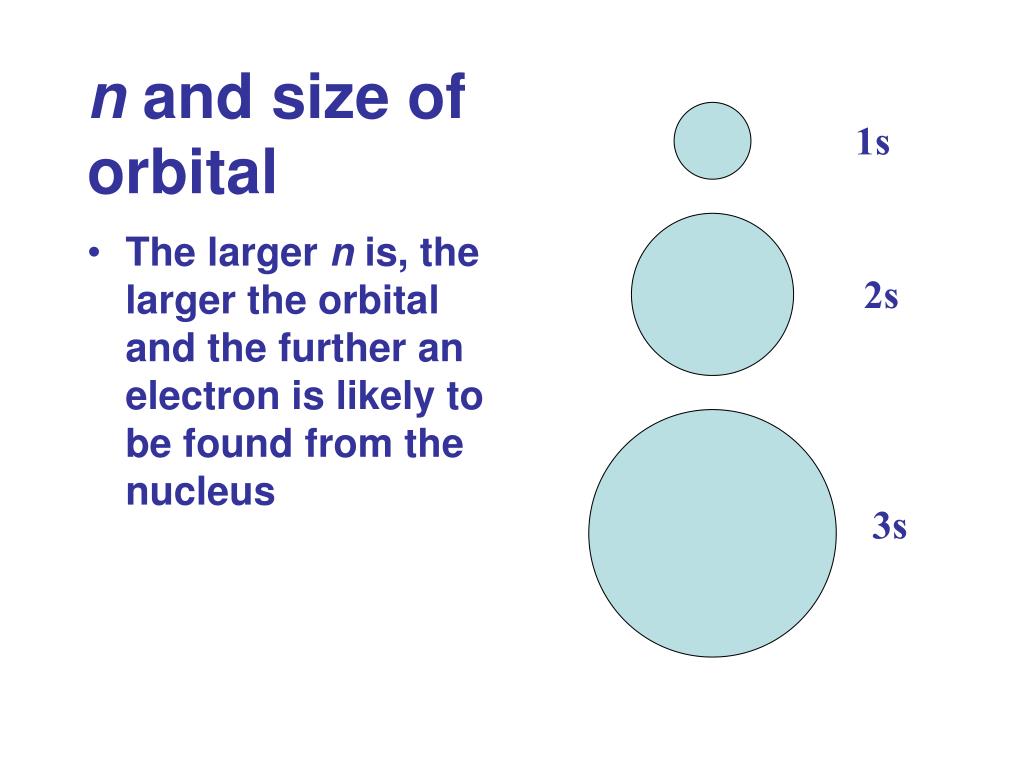 n and size of orbital

• The larger n is, the larger the orbital and the further an electron is likely to be found from the nucleus

1s

2s

3s